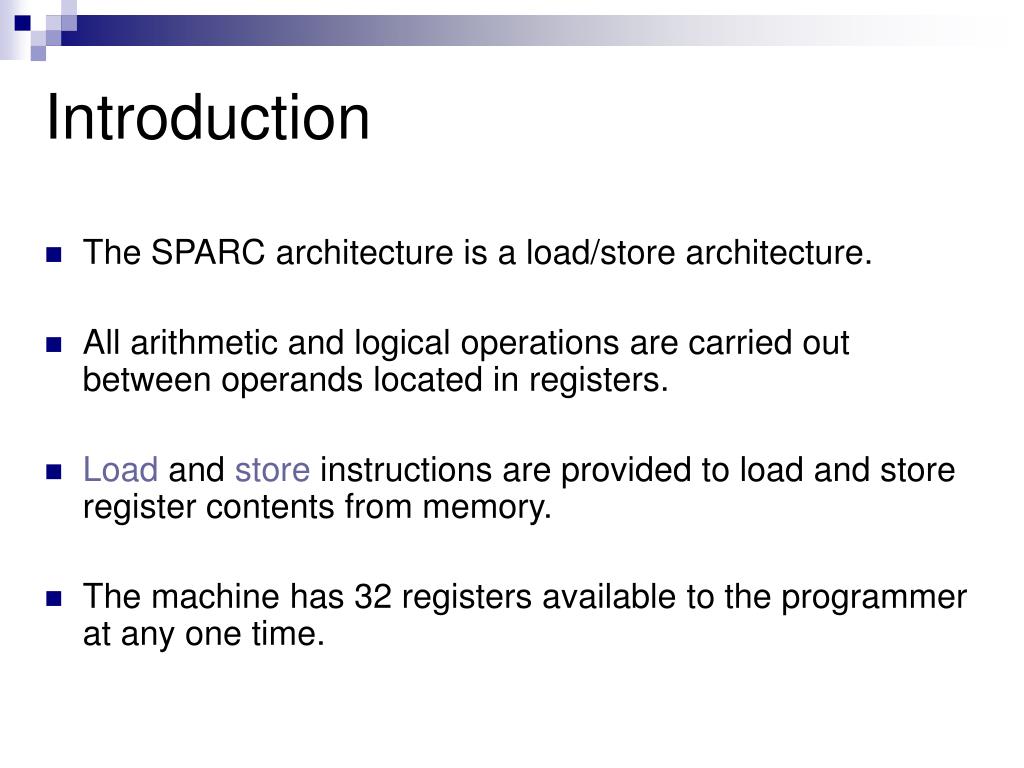 Introduction

The SPARC architecture is a load/store architecture.

All arithmetic and logical operations are carried out between operands located in registers.

Load and store instructions are provided to load and store register contents from memory.

The machine has 32 registers available to the programmer at any one time.